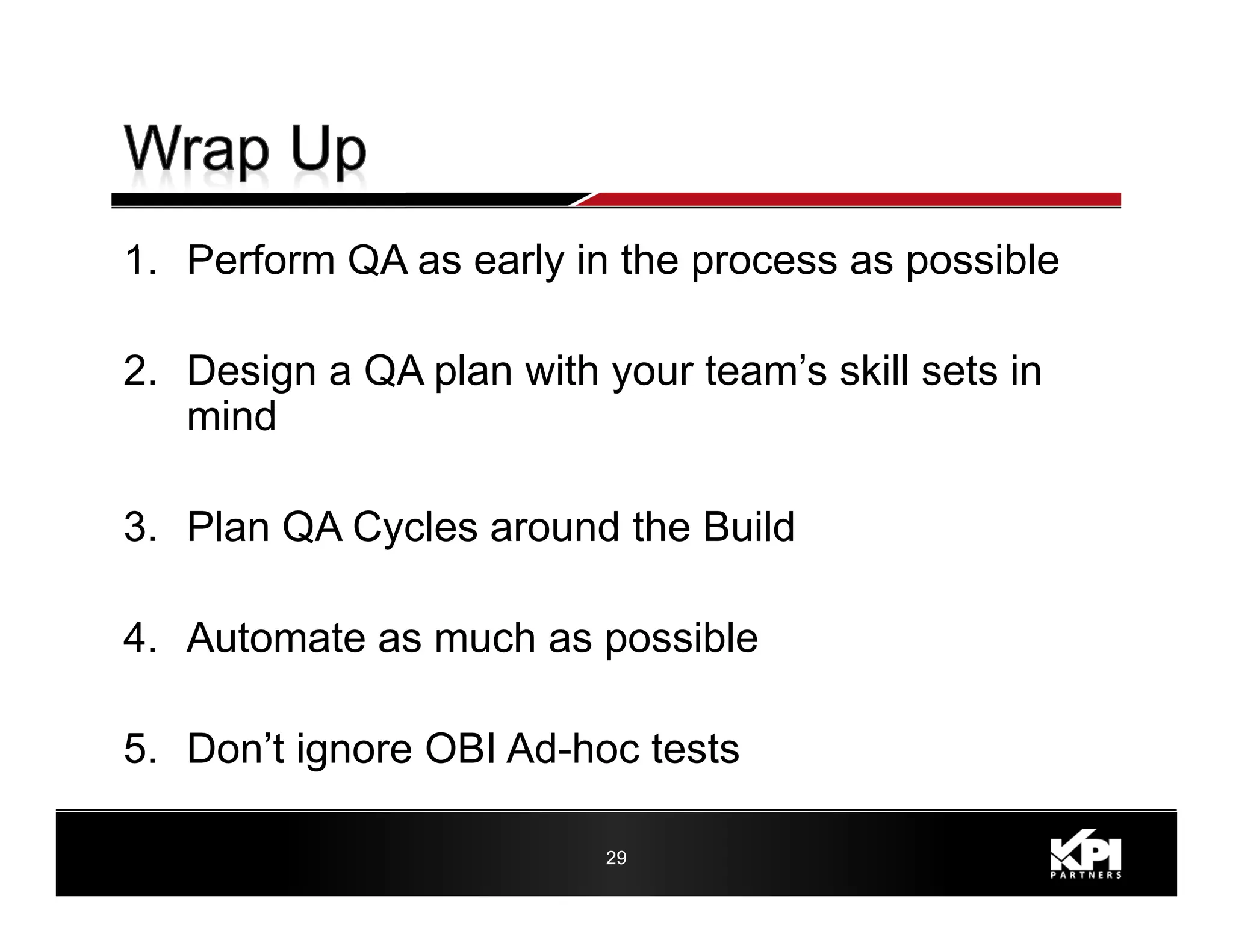 Wrap Up

1. Perform QA as early in the process as possible

2. Design a QA plan with your team’s skill sets in mind

3. Plan QA Cycles around the Build

4. Automate as much as possible

5. Don’t ignore OBI Ad-hoc tests

29

KPI PARTNERS